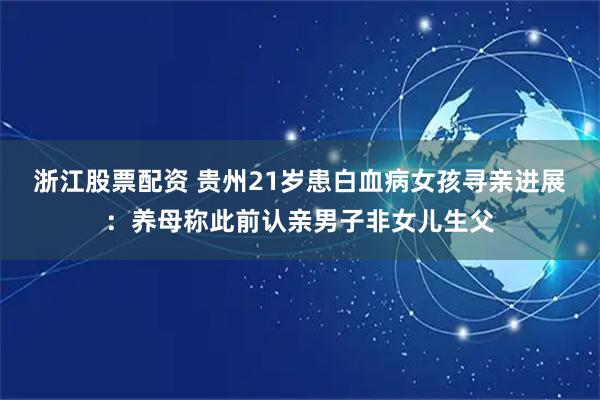 浙江股票配资 贵州21岁患白血病女孩寻亲进展：养母称此前认亲男子非女儿生父